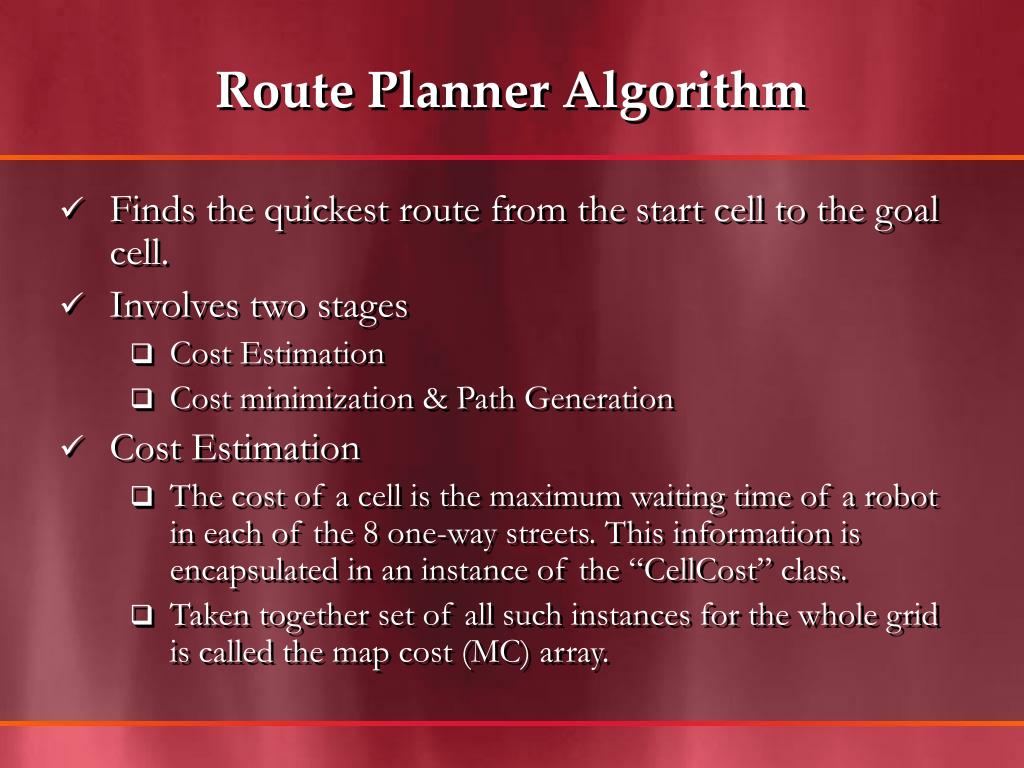 Route Planner Algorithm

✓ Finds the quickest route from the start cell to the goal cell.

✓ Involves two stages

❑ Cost Estimation

❑ Cost minimization & Path Generation

✓ Cost Estimation

❑ The cost of a cell is the maximum waiting time of a robot in each of the 8 one-way streets. This information is encapsulated in an instance of the “CellCost” class.

❑ Taken together set of all such instances for the whole grid is called the map cost (MC) array.